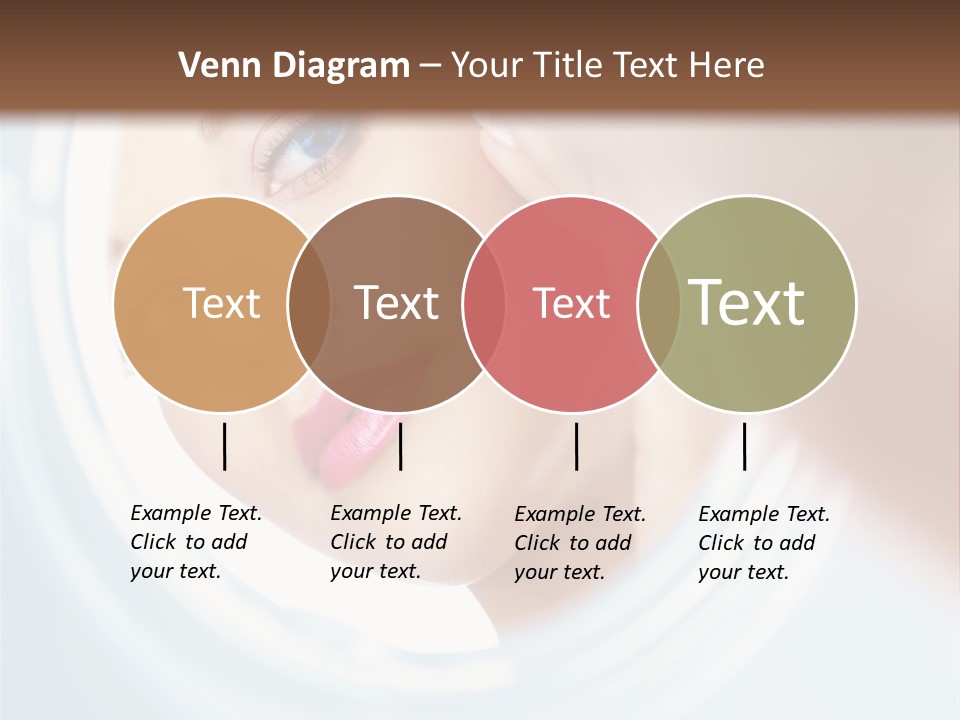 Venn Diagram – Your Title Text Here

Text

Text

Text

Text

Example Text. Click to add your text.

Example Text. Click to add your text.

Example Text. Click to add your text.

Example Text. Click to add your text.